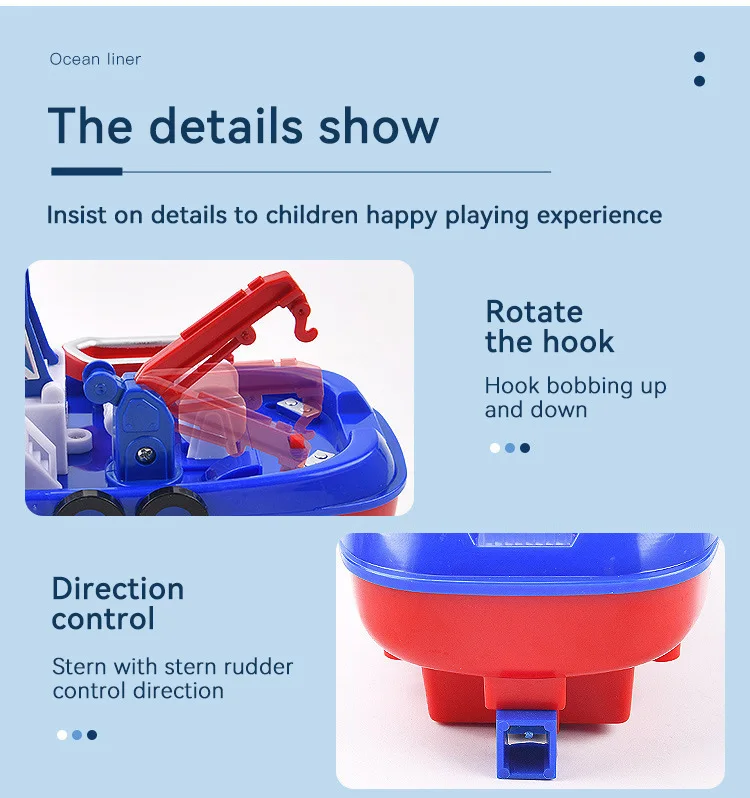 Ocean liner

The details show

Insist on details to children happy playing experience

Rotate the hook

Hook bobbing up and down

Direction control

Stern with stern rudder control direction